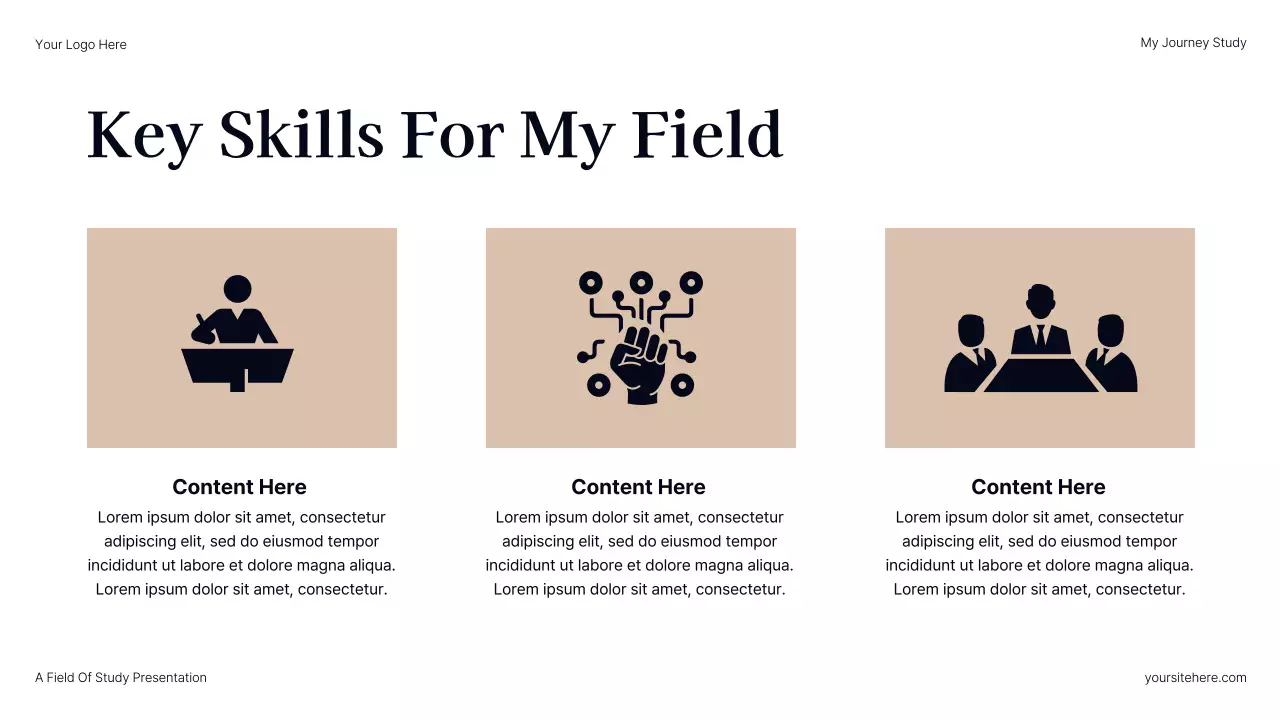 Your Logo Here

My Journey Study

Key Skills For My Field

Content Here

Lorem ipsum dolor sit amet, consectetur adipiscing elit, sed do eiusmod tempor incididunt ut labore et dolore magna aliqua. Lorem ipsum dolor sit amet, consectetur.

Content Here

Lorem ipsum dolor sit amet, consectetur adipiscing elit, sed do eiusmod tempor incididunt ut labore et dolore magna aliqua. Lorem ipsum dolor sit amet, consectetur.

Content Here

Lorem ipsum dolor sit amet, consectetur adipiscing elit, sed do eiusmod tempor incididunt ut labore et dolore magna aliqua. Lorem ipsum dolor sit amet, consectetur.

A Field Of Study Presentation

yoursitehere.com